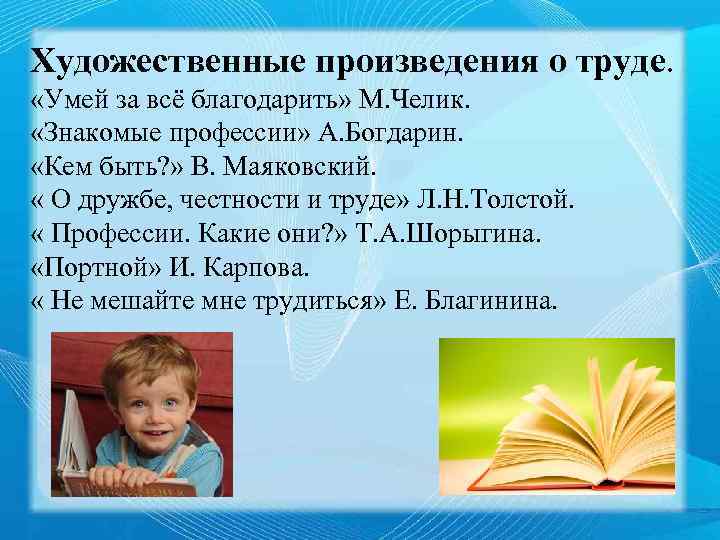 Художественные произведения о труде.
«Умей за всё благодарить» М.Челик.
«Знакомые профессии» А.Богдарин.
«Кем быть?» В. Маяковский.
« О дружбе, честности и труде» Л.Н.Толстой.
« Профессии. Какие они?» Т.А.Шорыгина.
«Портной» И. Карпова.
« Не мешайте мне трудиться» Е. Благинина.